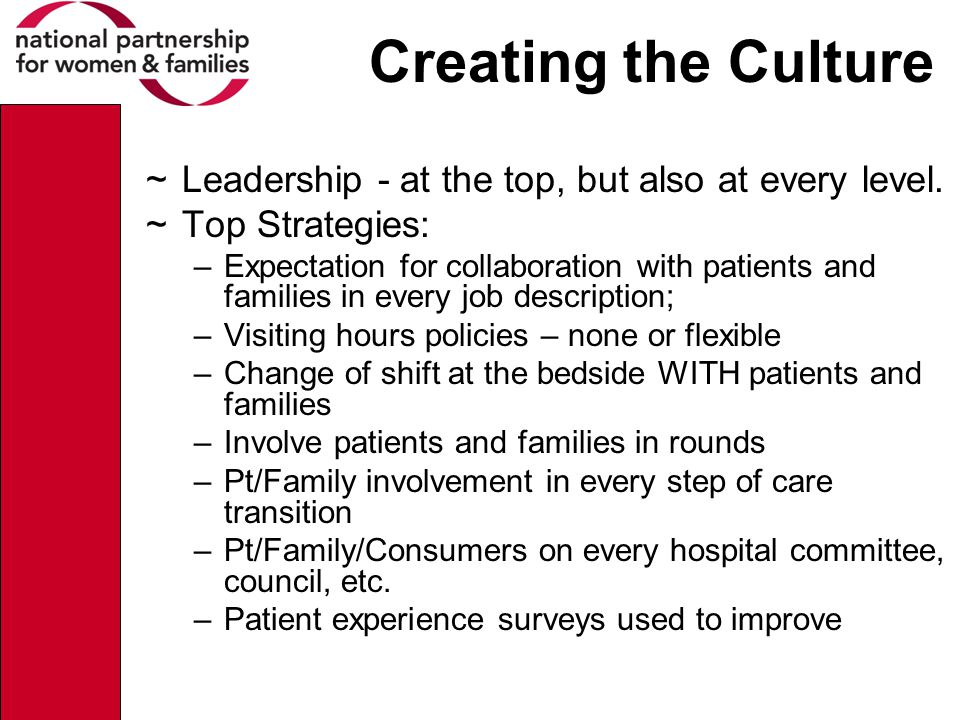 national partnership for women & families

Creating the Culture

~ Leadership - at the top, but also at every level.
~ Top Strategies:
– Expectation for collaboration with patients and families in every job description;
– Visiting hours policies – none or flexible
– Change of shift at the bedside WITH patients and families
– Involve patients and families in rounds
– Pt/Family involvement in every step of care transition
– Pt/Family/Consumers on every hospital committee, council, etc.
– Patient experience surveys used to improve